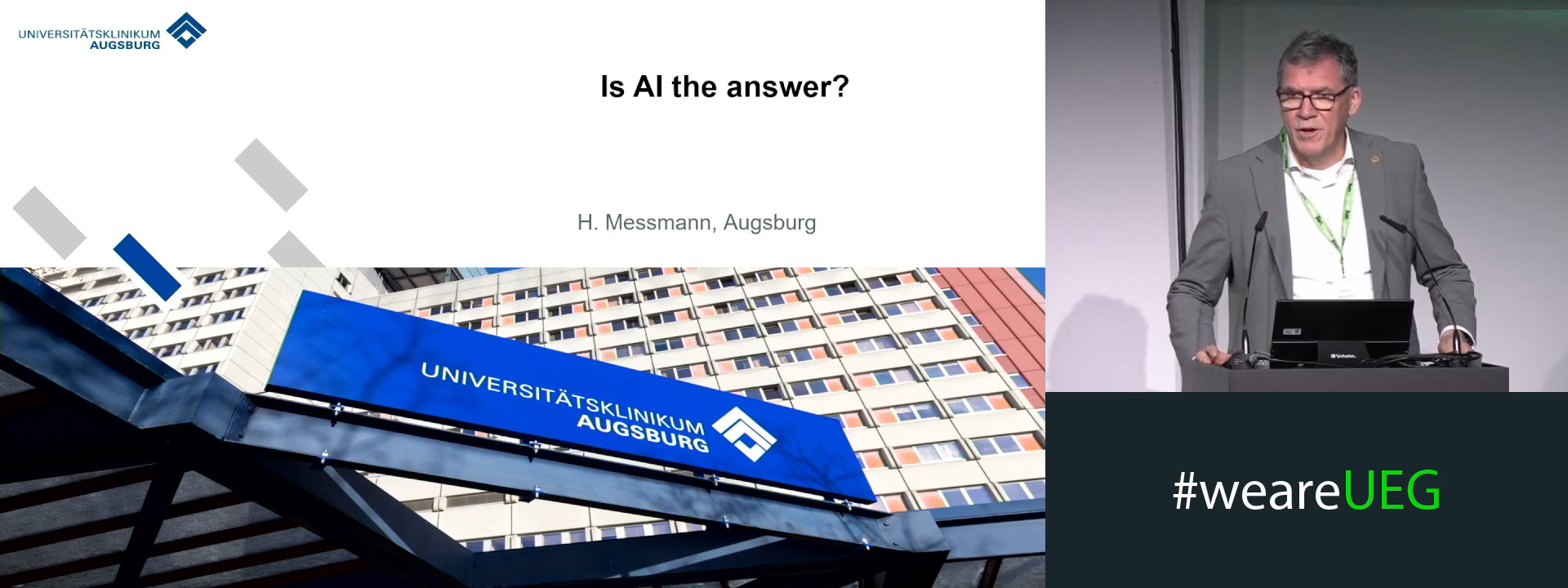 UNIVERSITÄTSKLINIKUM AUGSBURG

Is AI the answer?

H. Messmann, Augsburg

UNIVERSITÄTSKLINIKUM AUGSBURG

Verbatim

#weareUEG